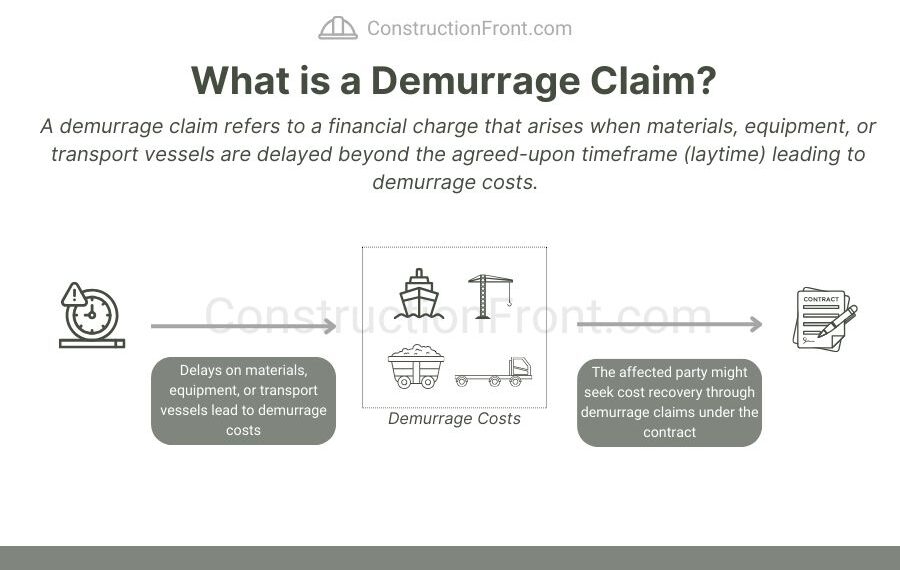 ConstructionFront.com

What is a Demurrage Claim?

A demurrage claim refers to a financial charge that arises when materials, equipment, or transport vessels are delayed beyond the agreed-upon timeframe (laytime) leading to demurrage costs.

ConstructionFront.com

Delays on materials, equipment, or transport vessels lead to demurrage costs

Demurrage Costs

The affected party might seek cost recovery through demurrage claims under the contract

CONTRACT